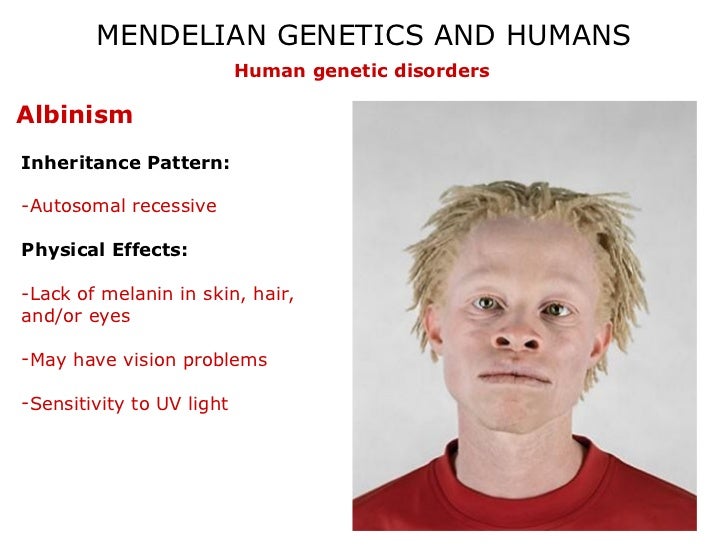 MENDELIAN GENETICS AND HUMANS

Human genetic disorders

Albinism

Inheritance Pattern:

-Autosomal recessive

Physical Effects:

-Lack of melanin in skin, hair, and/or eyes

-May have vision problems

-Sensitivity to UV light